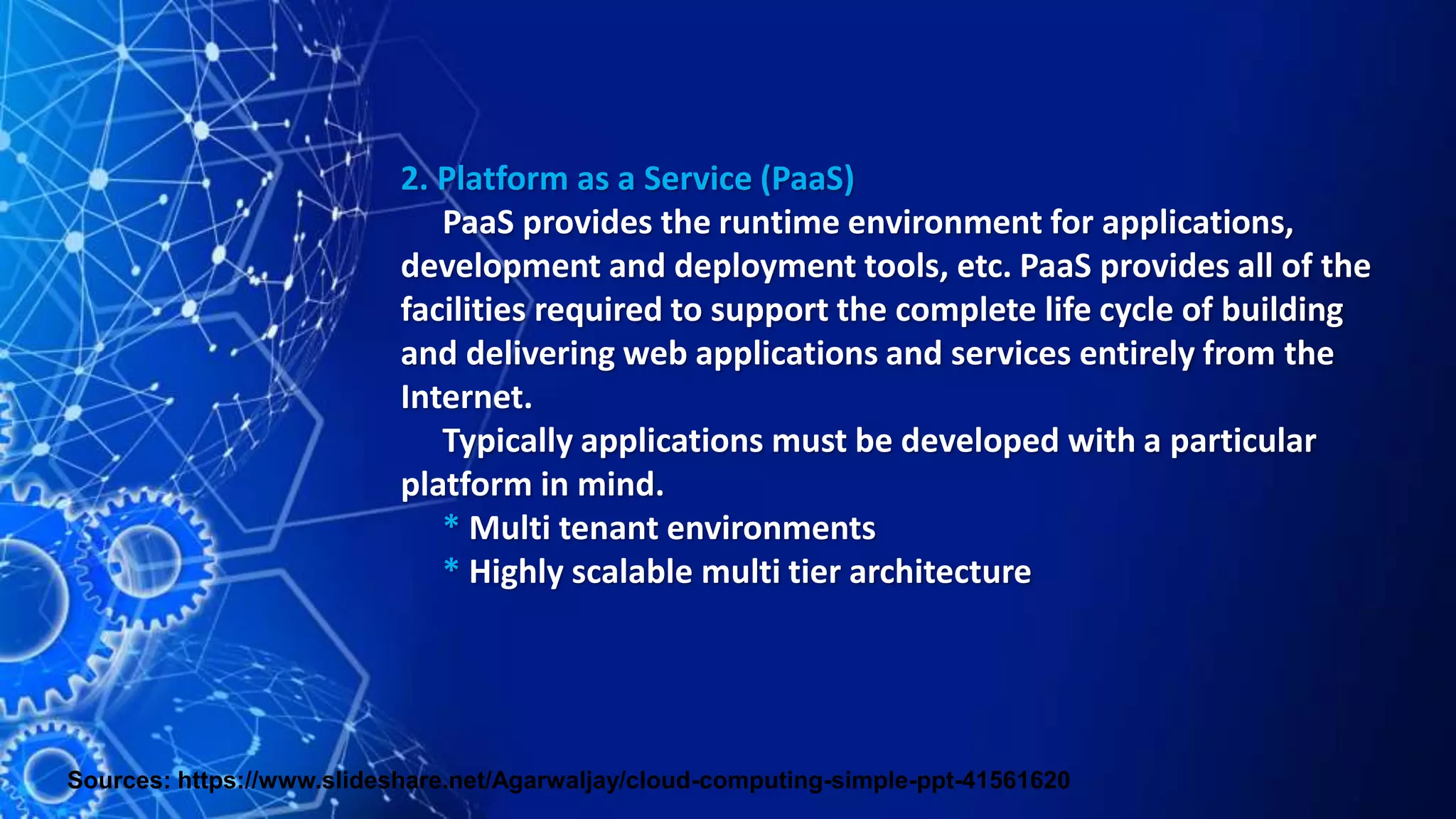 2. Platform as a Service (PaaS)

PaaS provides the runtime environment for applications, development and deployment tools, etc. PaaS provides all of the facilities required to support the complete life cycle of building and delivering web applications and services entirely from the Internet.

Typically applications must be developed with a particular platform in mind.

* Multi tenant environments

* Highly scalable multi tier architecture

Sources: https://www.slideshare.net/Agarwaljay/cloud-computing-simple-ppt-41561620